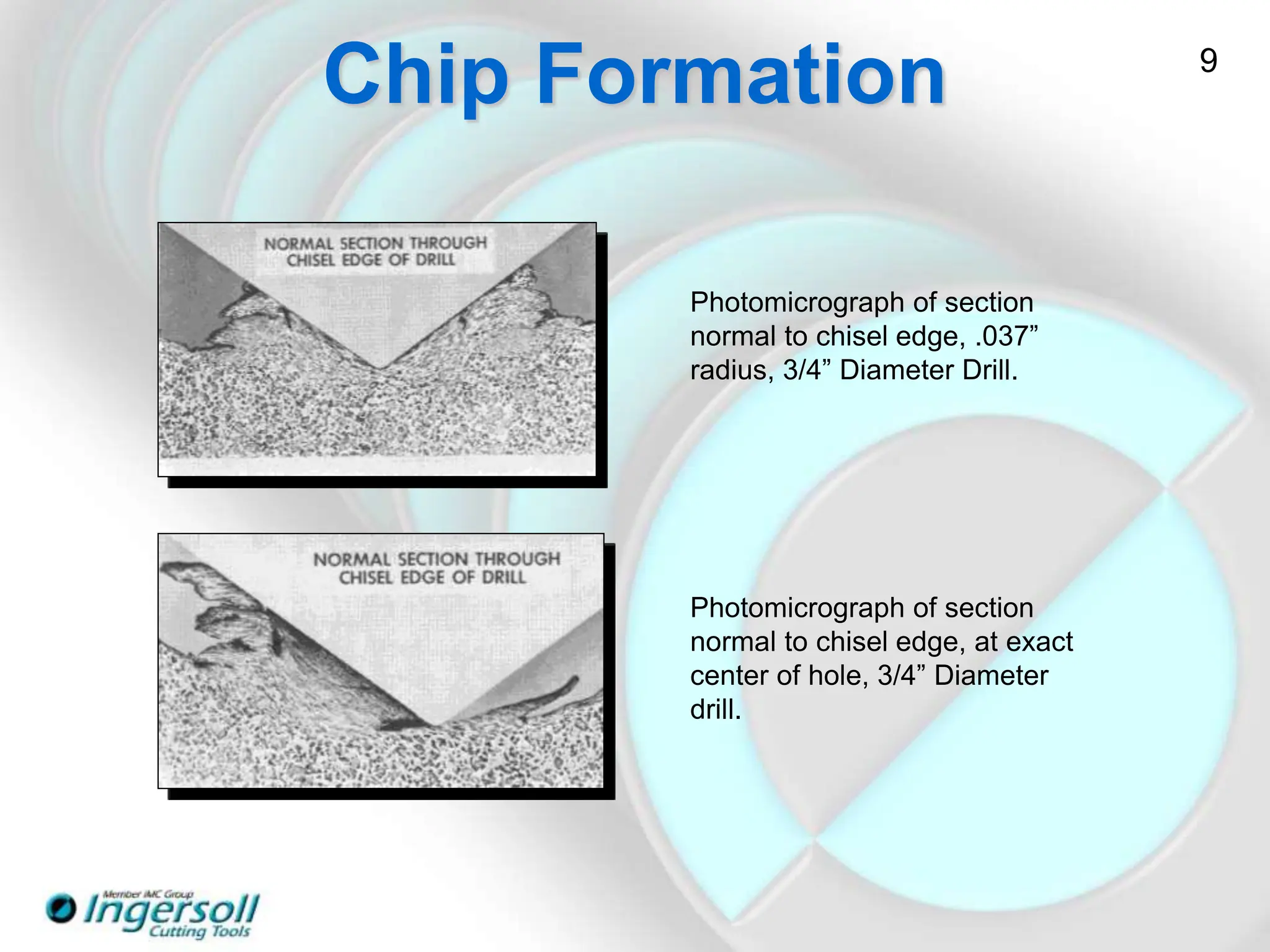 Chip Formation

9

NORMAL SECTION THROUGH CHISEL EDGE OF DRILL

Photomicrograph of section normal to chisel edge, .037” radius, 3/4” Diameter Drill.

NORMAL SECTION THROUGH CHISEL EDGE OF DRILL

Photomicrograph of section normal to chisel edge, at exact center of hole, 3/4” Diameter drill.

Member IMC Group Ingersoll Cutting Tools